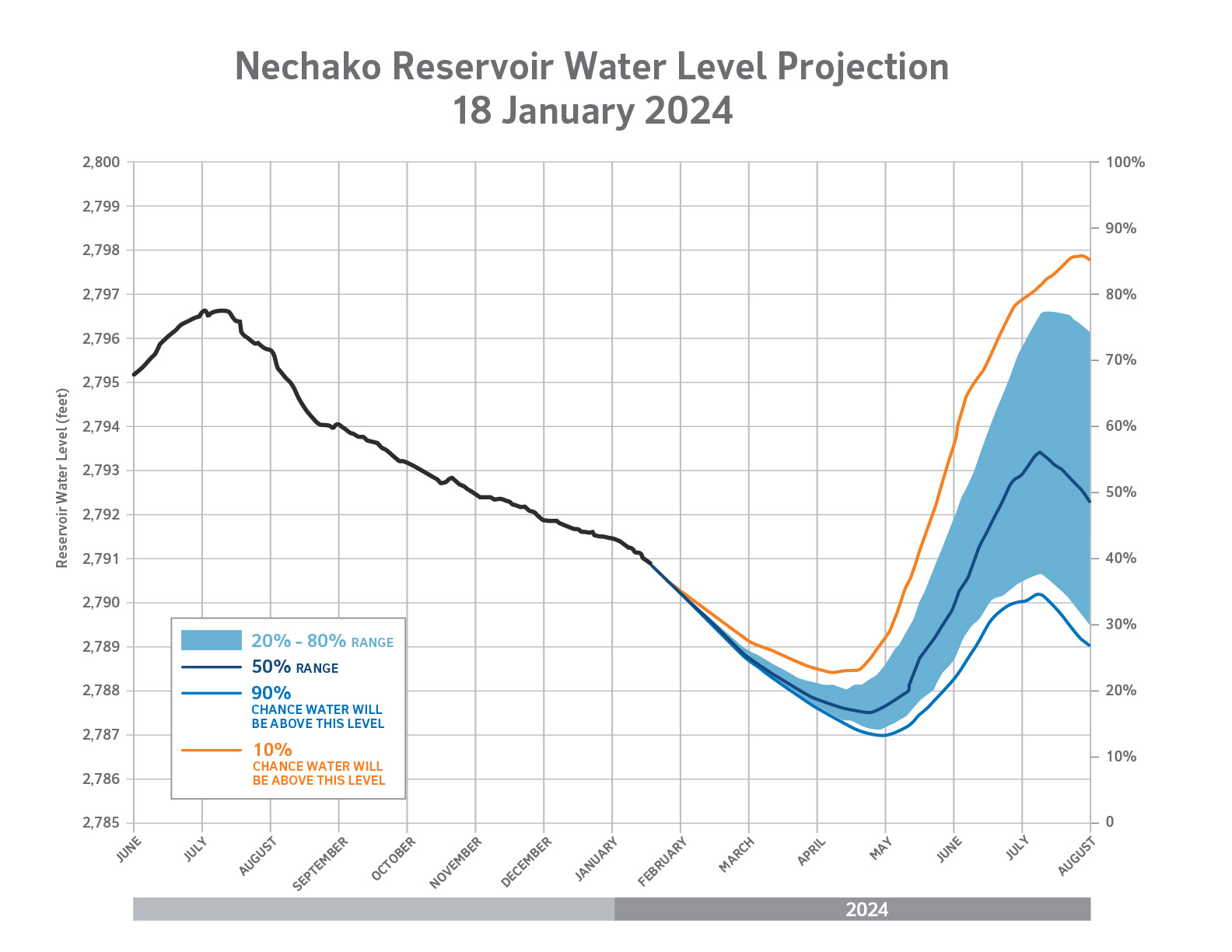 Nechako Reservoir Water Level Projection
18 January 2024

Reservoir Water Level (feet)

2,800
2,799
2,798
2,797
2,796
2,795
2,794
2,793
2,792
2,791
2,790
2,789
2,788
2,787
2,786
2,785

100%
90%
80%
70%
60%
50%
40%
30%
20%
10%
0

20% - 80% RANGE
50% RANGE
90% CHANCE WATER WILL BE ABOVE THIS LEVEL
10% CHANCE WATER WILL BE ABOVE THIS LEVEL

JUNE
JULY
AUGUST
SEPTEMBER
OCTOBER
NOVEMBER
DECEMBER
JANUARY
FEBRUARY
MARCH
APRIL
MAY
JUNE
JULY
AUGUST

2024